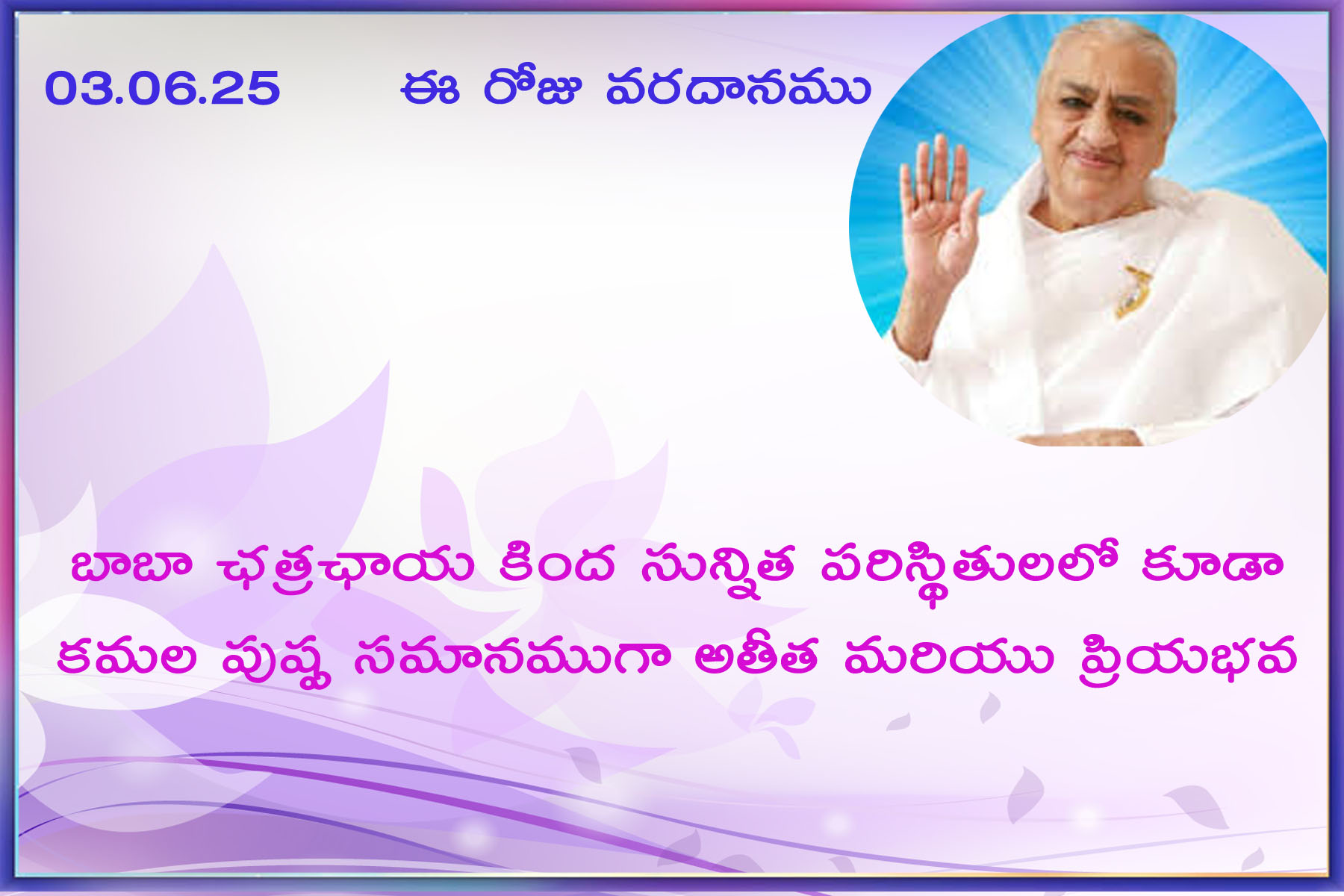 03.06.25 ఈ రోజు వరదానము

బాబా ఛత్రఛాయ కింద సున్నిత పరిస్థితులలో కూడా కమల పుష్ప సమానముగా అతీత మరియు ప్రియభవ